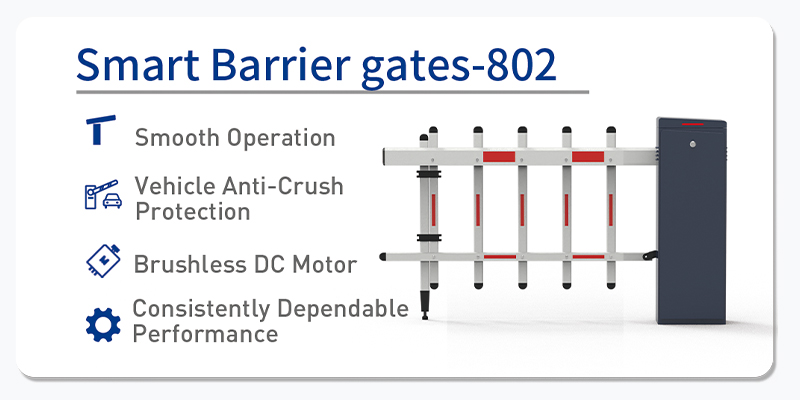 Smart Barrier gates-802

Smooth Operation

Vehicle Anti-Crush Protection

Brushless DC Motor

Consistently Dependable Performance